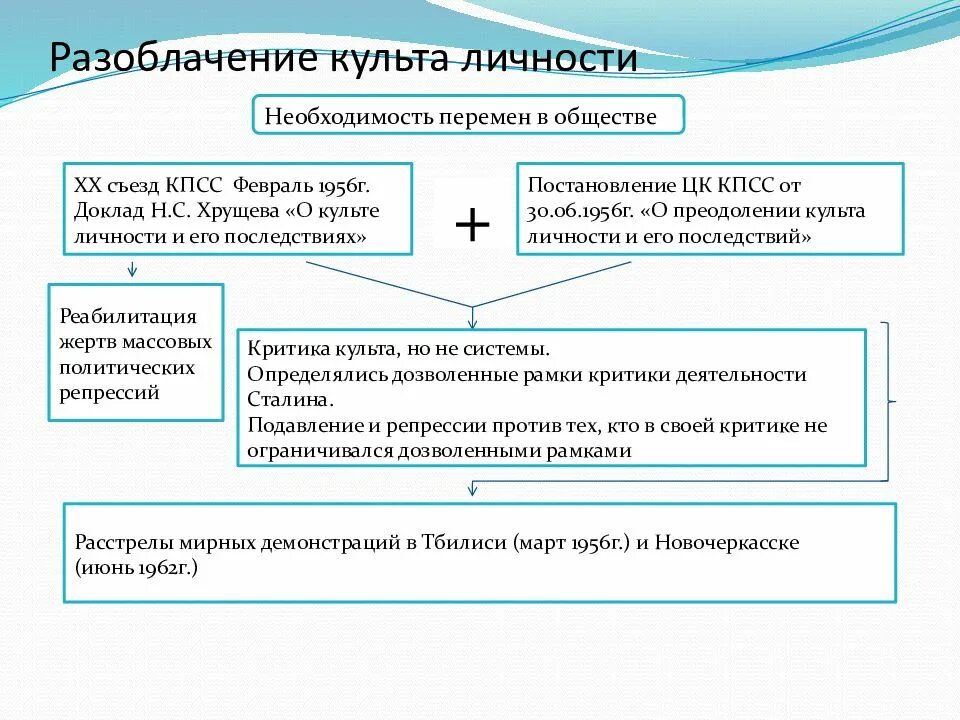 Разоблачение культа личности

Необходимость перемен в обществе

XX съезд КПСС Февраль 1956г. Доклад Н.С. Хрущева «О культе личности и его последствиях»

+

Постановление ЦК КПСС от 30.06.1956г. «О преодолении культа личности и его последствий»

Реабилитация жертв массовых политических репрессий

Критика культа, но не системы.
Определялись дозволенные рамки критики деятельности Сталина.
Подавление и репрессии против тех, кто в своей критике не ограничивался дозволенными рамками

Расстрелы мирных демонстраций в Тбилиси (март 1956г.) и Новочеркасске (июнь 1962г.)